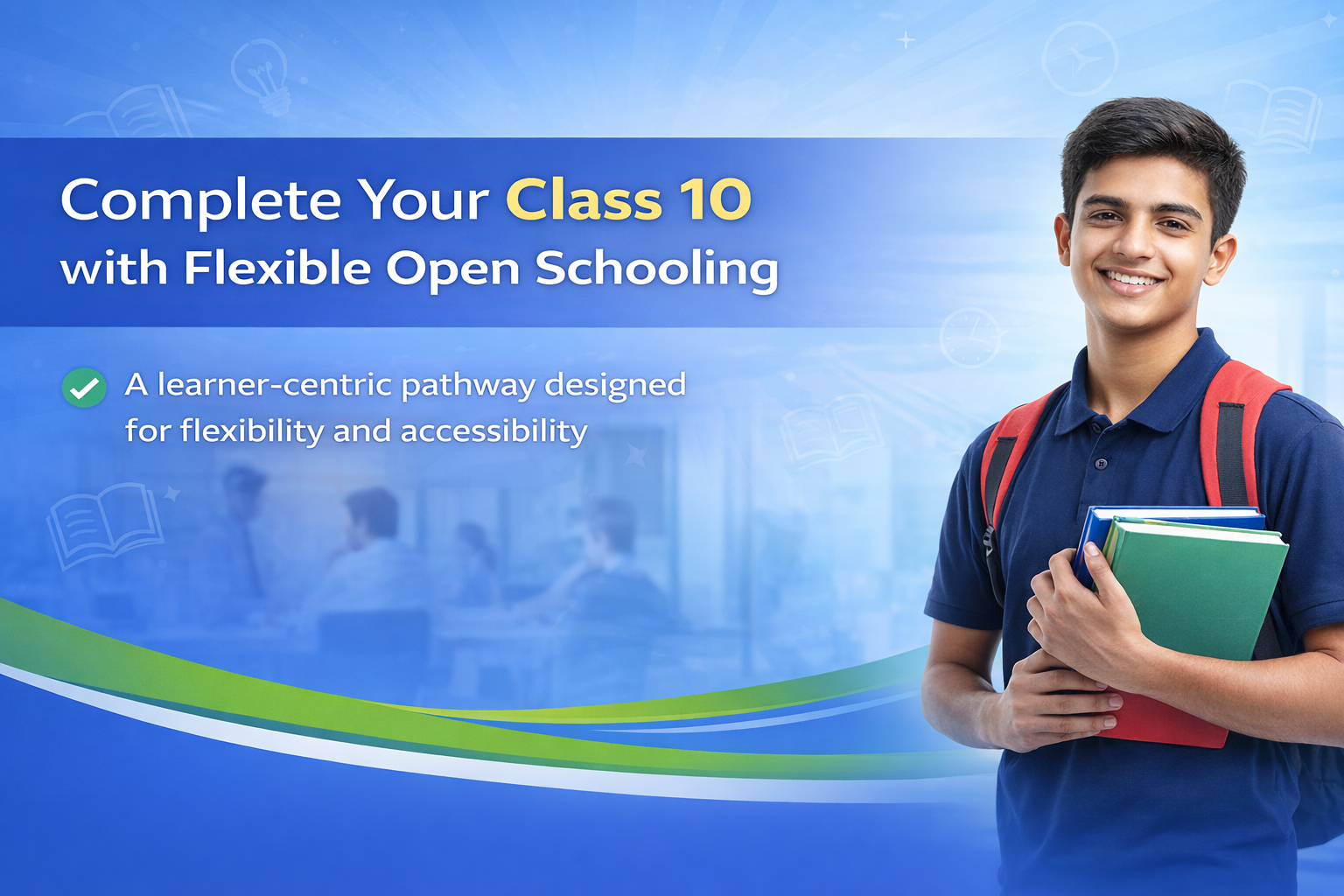 Complete Your Class 10 with Flexible Open Schooling

A learner-centric pathway designed for flexibility and accessibility